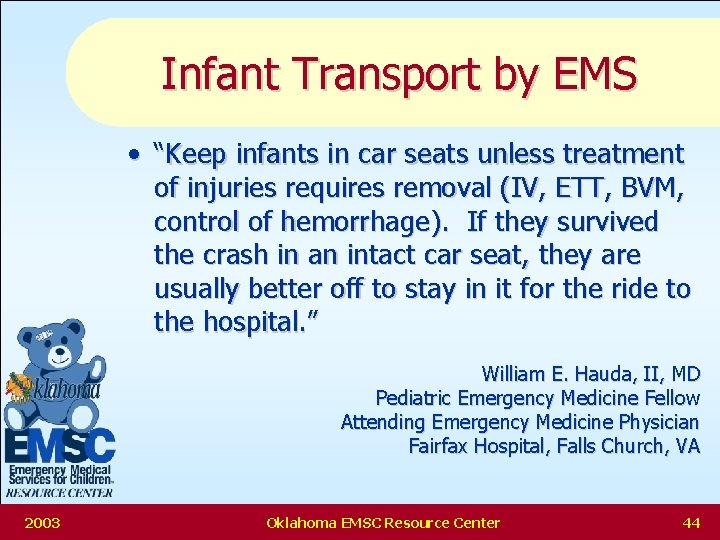 Infant Transport by EMS

• "Keep infants in car seats unless treatment of injuries requires removal (IV, ETT, BVM, control of hemorrhage). If they survived the crash in an intact car seat, they are usually better off to stay in it for the ride to the hospital."

William E. Hauda, II, MD
Pediatric Emergency Medicine Fellow
Attending Emergency Medicine Physician
Fairfax Hospital, Falls Church, VA

Oklahoma
EMSC
Emergency Medical Services for Children
RESOURCE CENTER

2003 Oklahoma EMSC Resource Center 44